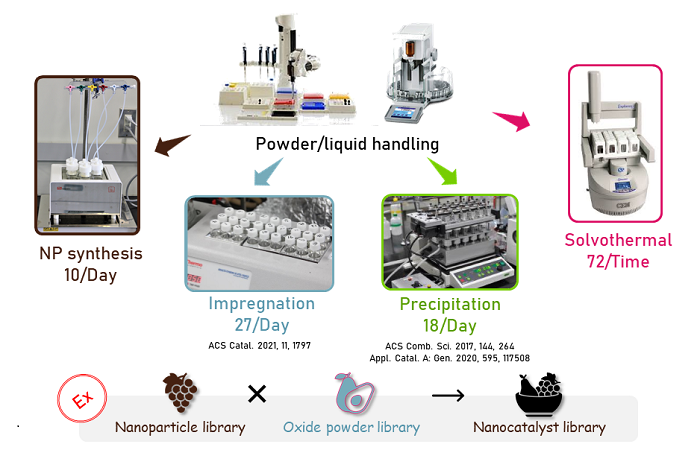 Powder/liquid handling

NP synthesis
10/Day

Impregnation
27/Day
ACS Catal. 2021, 11, 1797

Precipitation
18/Day
ACS Comb. Sci. 2017, 144, 264
Appl. Catal. A: Gen. 2020, 595, 117508

Solvothermal
72/Time

Ex

Nanoparticle library × Oxide powder library → Nanocatalyst library